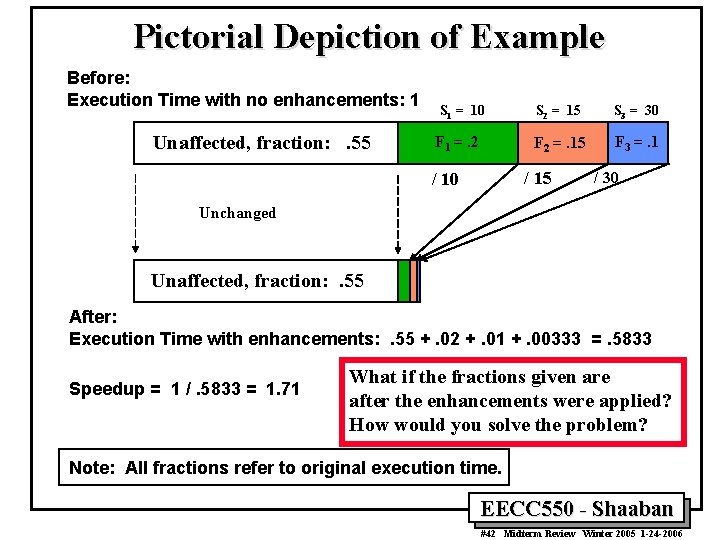 Pictorial Depiction of Example

Before:
Execution Time with no enhancements: 1

$S_1 = 10$ $S_2 = 15$ $S_3 = 30$

Unaffected, fraction: .55

$F_1 = .2$

$F_2 = .15$

$F_3 = .1$

/ 10 / 15 / 30

Unchanged

Unaffected, fraction: .55

After:
Execution Time with enhancements: .55 + .02 + .01 + .00333 = .5833

Speedup = 1 / .5833 = 1.71

What if the fractions given are after the enhancements were applied? How would you solve the problem?

Note: All fractions refer to original execution time.

EECC550 - Shaaban

#42 Midterm Review Winter 2005 1-24-2006